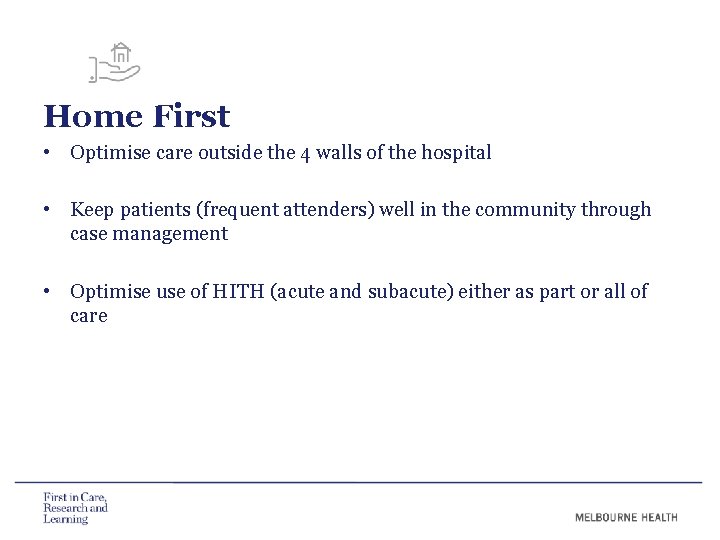 Home First

• Optimise care outside the 4 walls of the hospital

• Keep patients (frequent attenders) well in the community through case management

• Optimise use of HITH (acute and subacute) either as part or all of care

First in Care, Research and Learning

MELBOURNE HEALTH